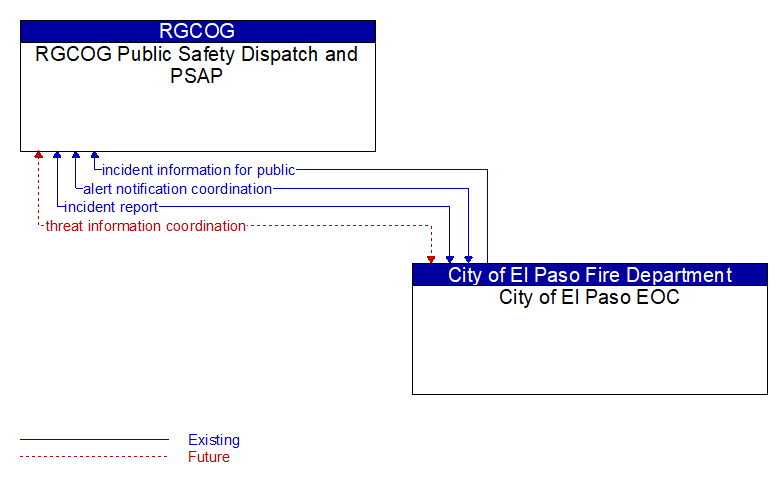 RGCOG
RGCOG Public Safety Dispatch and PSAP

incident information for public
alert notification coordination
incident report
threat information coordination

City of El Paso Fire Department
City of El Paso EOC

Existing
Future